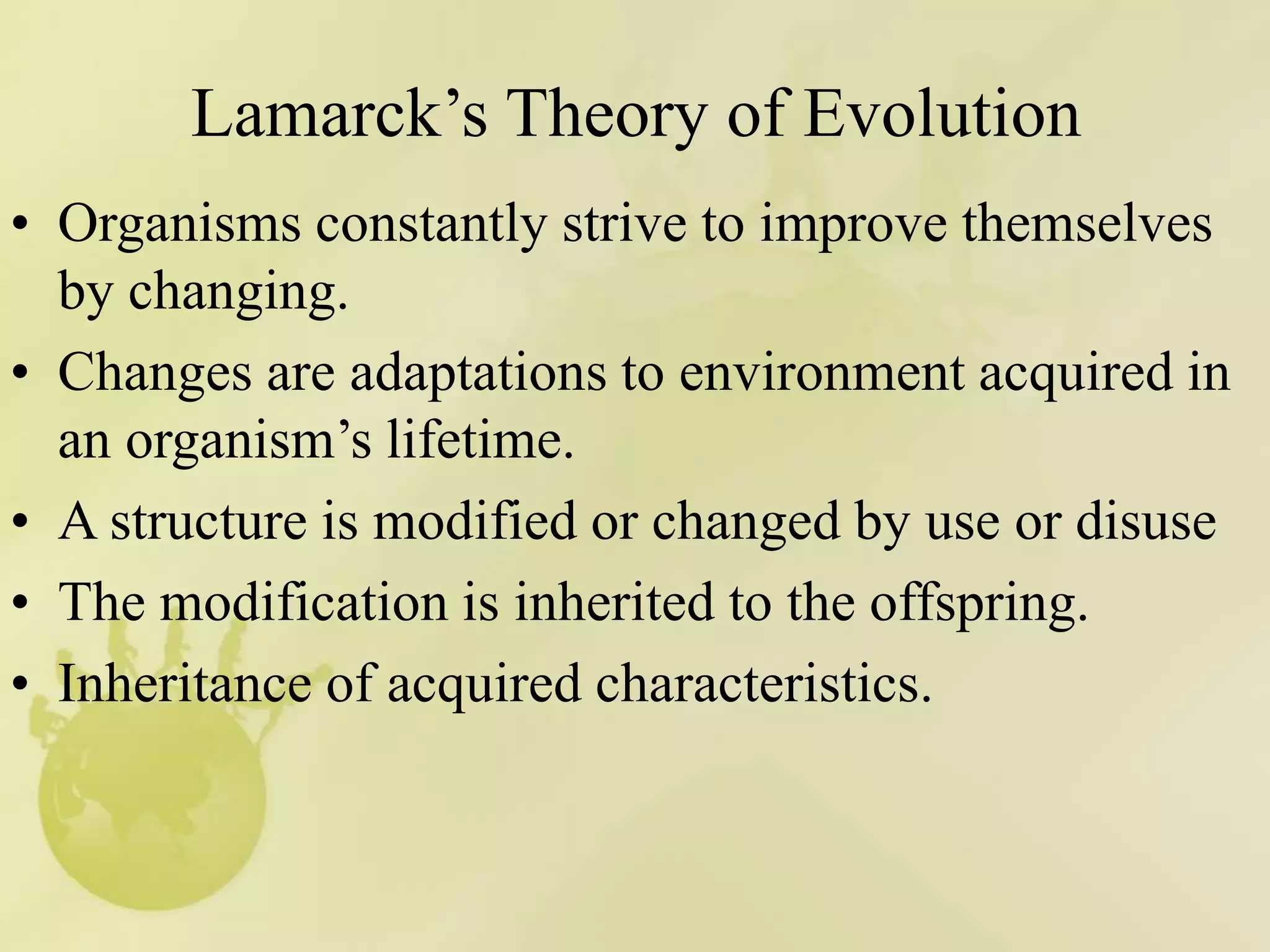 Lamarck’s Theory of Evolution

• Organisms constantly strive to improve themselves by changing.

• Changes are adaptations to environment acquired in an organism’s lifetime.

• A structure is modified or changed by use or disuse

• The modification is inherited to the offspring.

• Inheritance of acquired characteristics.